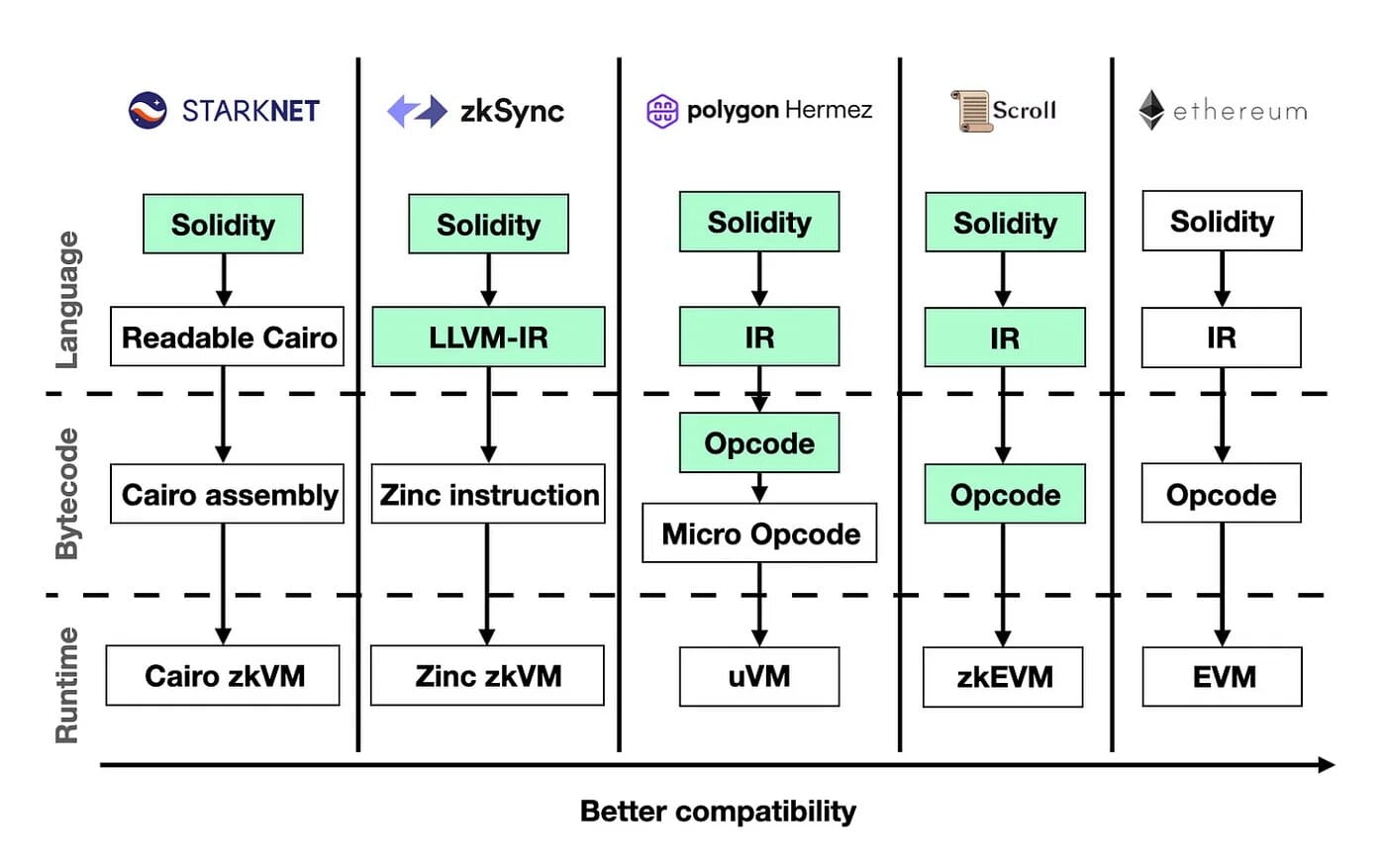 STARKNET
zkSync
polygon Hermez
Scroll
ethereum

Language
Bytecode
Runtime

Solidity
Readable Cairo
Cairo assembly
Cairo zkVM

Solidity
LLVM-IR
Zinc instruction
Zinc zkVM

Solidity
IR
Opcode
Micro Opcode
uVM

Solidity
IR
Opcode
zkEVM

Solidity
IR
Opcode
EVM

Better compatibility